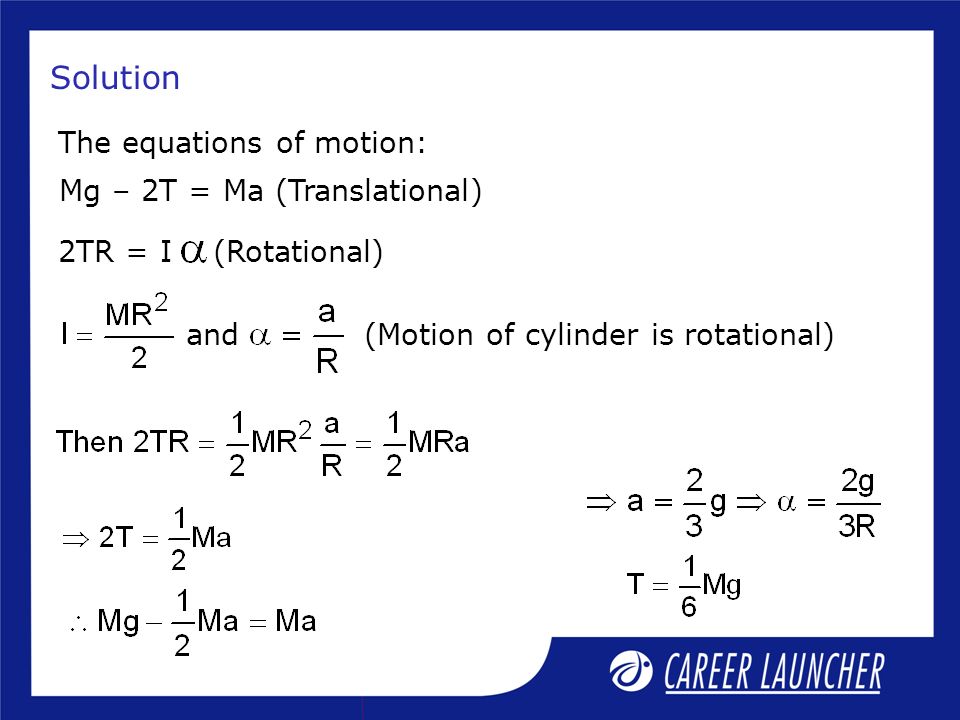 Solution

The equations of motion:

Mg – 2T = Ma (Translational)

2TR = I $\alpha$ (Rotational)

$I = \frac{MR^2}{2}$ and $\alpha = \frac{a}{R}$ (Motion of cylinder is rotational)

Then $2TR = \frac{1}{2}MR^2\frac{a}{R} = \frac{1}{2}MRa$

$\Rightarrow 2T = \frac{1}{2}Ma$

$\therefore Mg - \frac{1}{2}Ma = Ma$

$\Rightarrow a = \frac{2}{3}g \Rightarrow \alpha = \frac{2g}{3R}$

$T = \frac{1}{6}Mg$

CAREER LAUNCHER